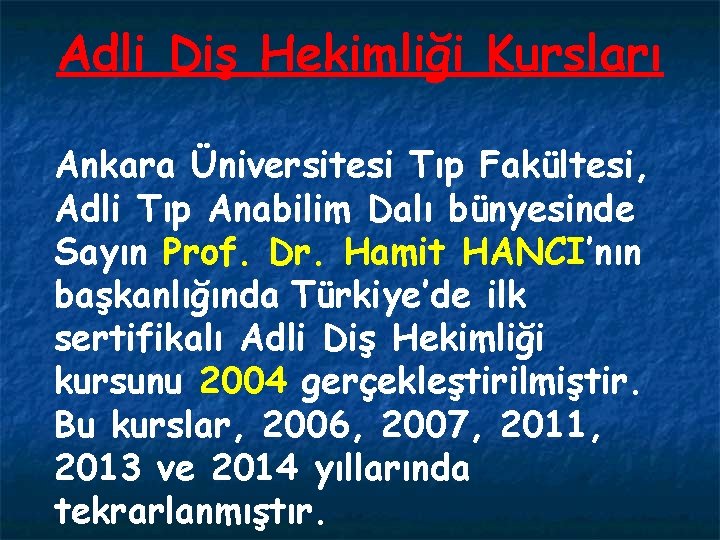 Adli Diş Hekimliği Kursları

Ankara Üniversitesi Tıp Fakültesi, Adli Tıp Anabilim Dalı bünyesinde Sayın Prof. Dr. Hamit HANCI'nın başkanlığında Türkiye'de ilk sertifikalı Adli Diş Hekimliği kursunu 2004 gerçekleştirilmiştir. Bu kurslar, 2006, 2007, 2011, 2013 ve 2014 yıllarında tekrarlanmıştır.